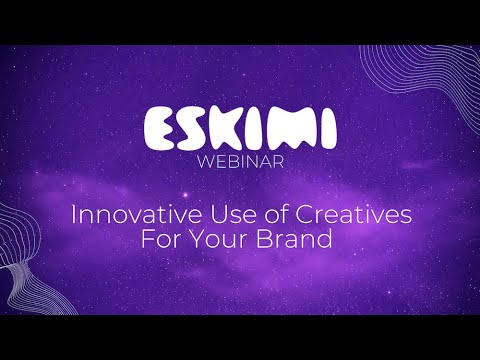 ESKIMI
WEBINAR

Innovative Use of Creatives For Your Brand